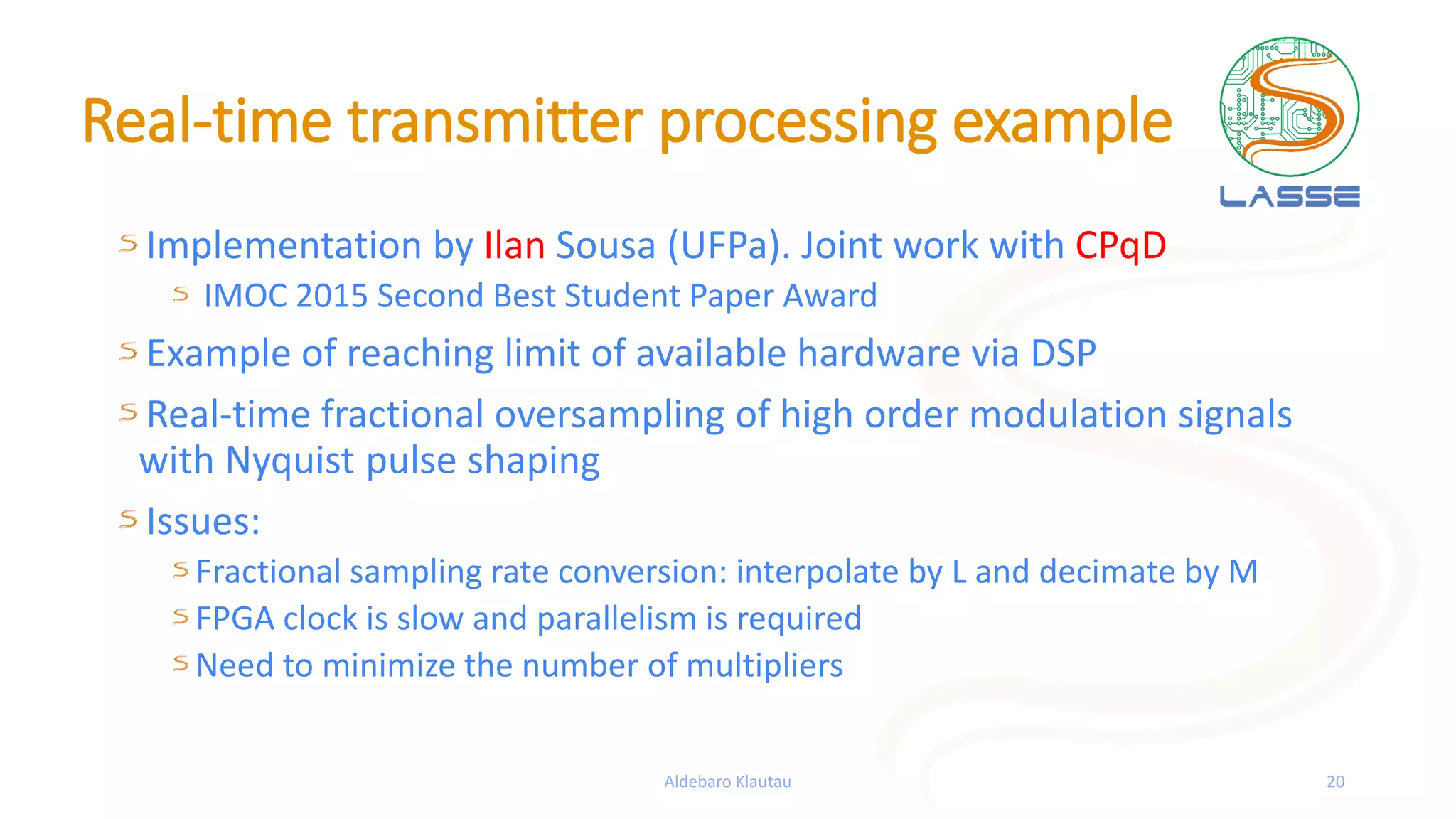 Real-time transmitter processing example

LASSE

Implementation by Ilan Sousa (UFPa). Joint work with CPqD

IMOC 2015 Second Best Student Paper Award

Example of reaching limit of available hardware via DSP

Real-time fractional oversampling of high order modulation signals with Nyquist pulse shaping

Issues:

Fractional sampling rate conversion: interpolate by L and decimate by M

FPGA clock is slow and parallelism is required

Need to minimize the number of multipliers

Aldebaro Klautau

20